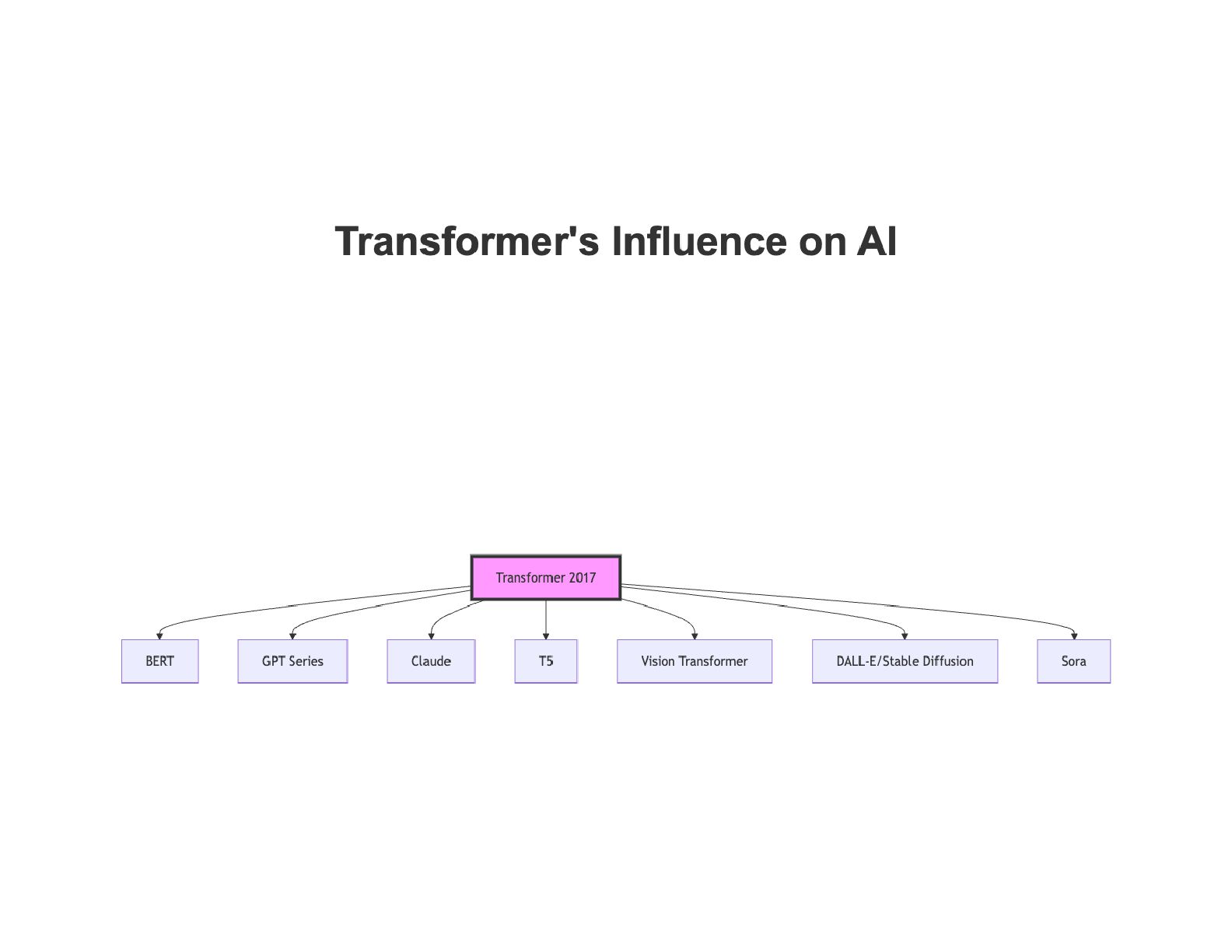 Transformer's Influence on AI

Transformer 2017

BERT

GPT Series

Claude

T5

Vision Transformer

DALL-E/Stable Diffusion

Sora